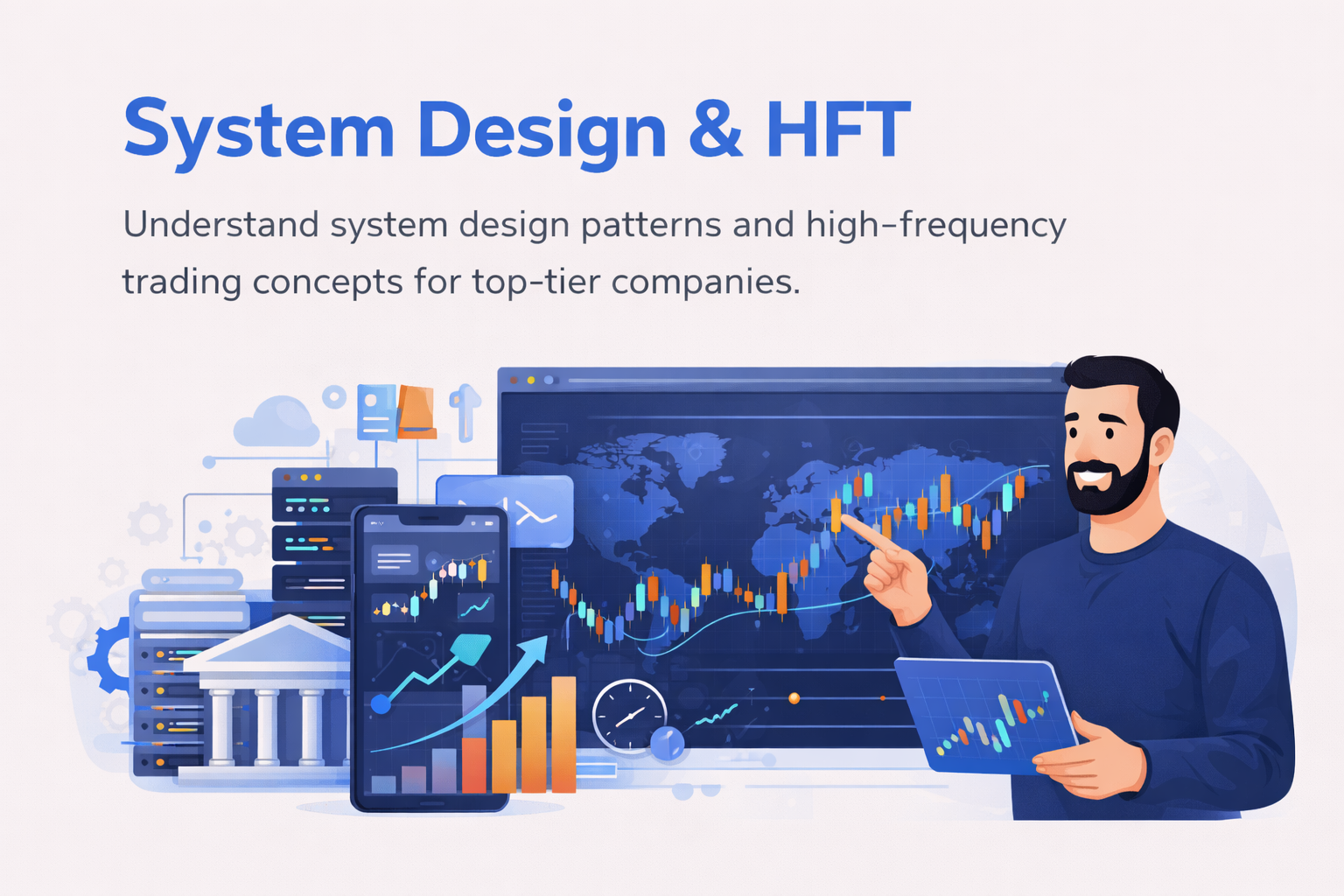 System Design & HFT

Understand system design patterns and high-frequency trading concepts for top-tier companies.